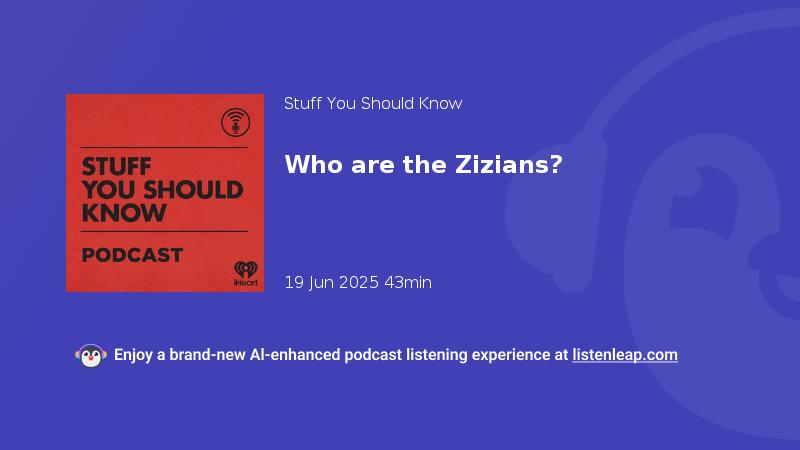 STUFF YOU SHOULD KNOW

PODCAST

iHeart

Stuff You Should Know

Who are the Zizians?

19 Jun 2025 43min

Enjoy a brand-new AI-enhanced podcast listening experience at listenleap.com